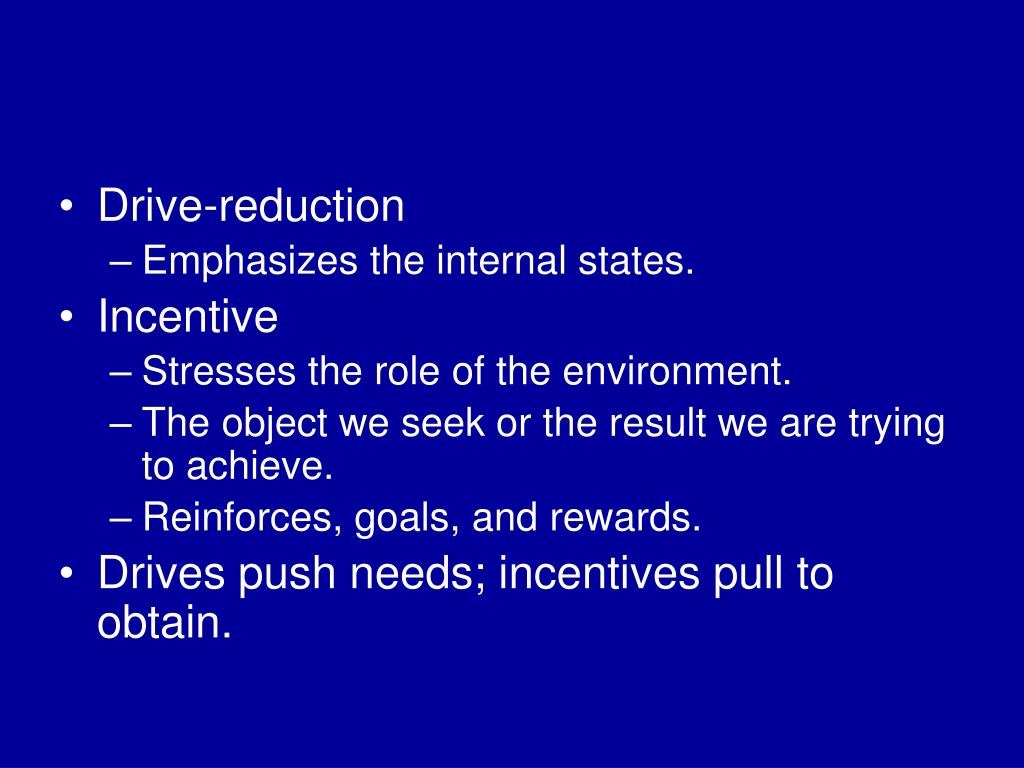 • Drive-reduction
– Emphasizes the internal states.
• Incentive
– Stresses the role of the environment.
– The object we seek or the result we are trying to achieve.
– Reinforces, goals, and rewards.
• Drives push needs; incentives pull to obtain.